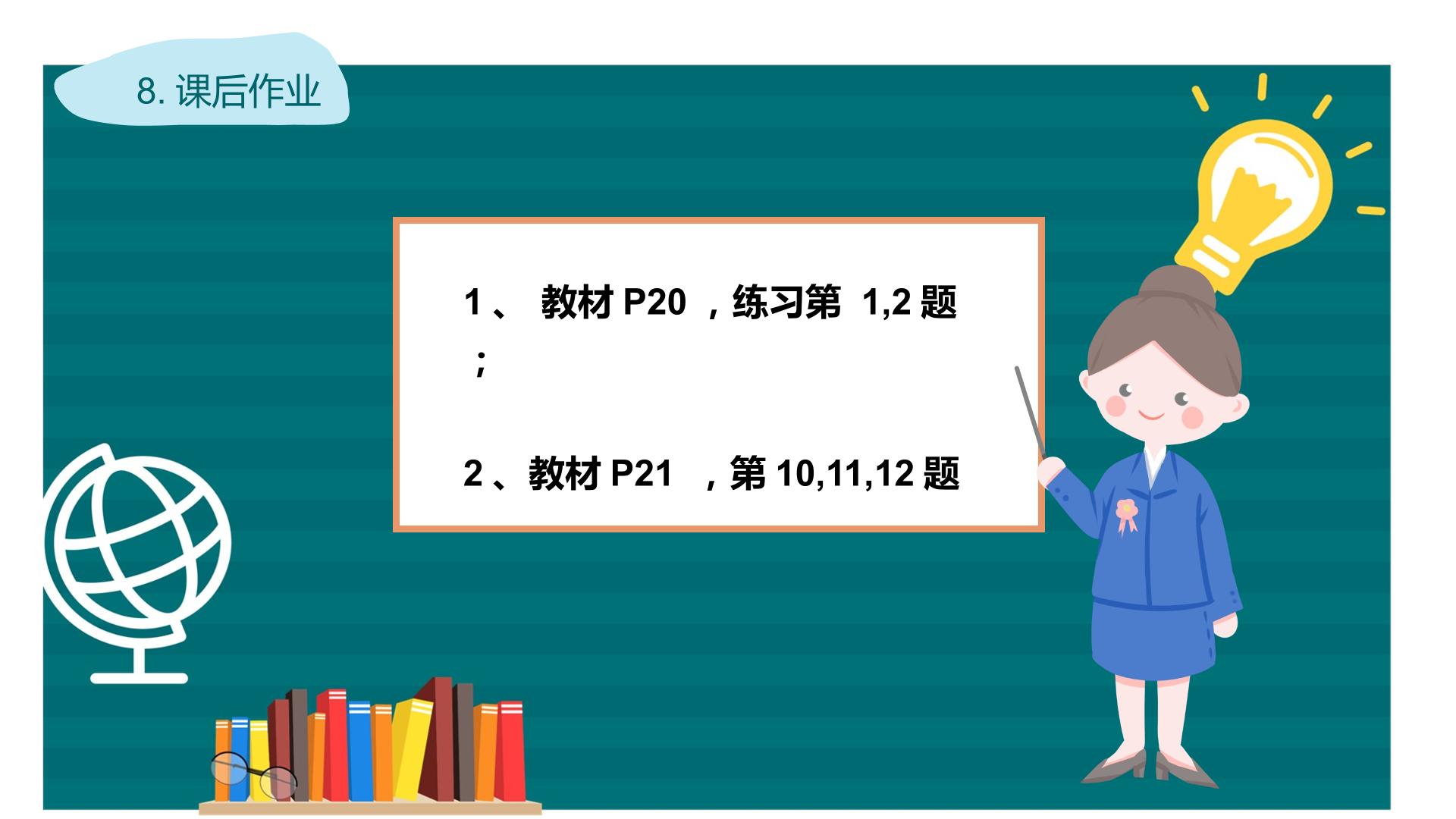 8.课后作业

1、教材P20，练习第1,2题；

2、教材P21，第10,11,12题